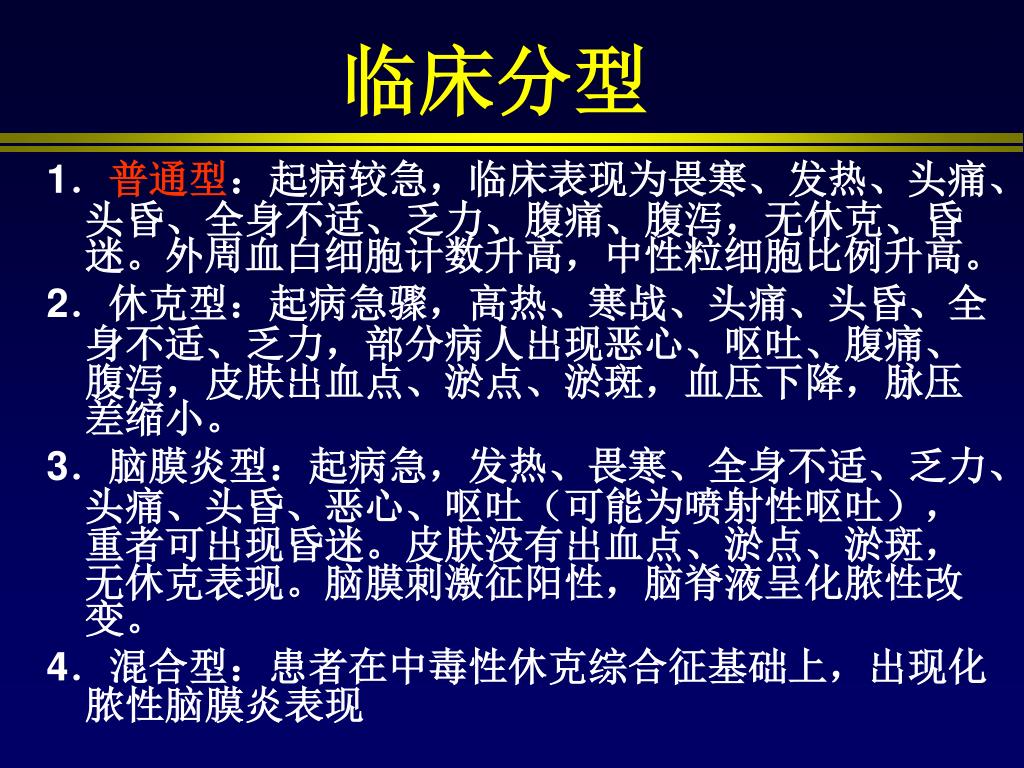 临床分型

1．普通型：起病较急，临床表现为畏寒、发热、头痛、头昏、全身不适、乏力、腹痛、腹泻，无休克、昏迷。外周血白细胞计数升高，中性粒细胞比例升高。

2．休克型：起病急骤，高热、寒战、头痛、头昏、全身不适、乏力，部分病人出现恶心、呕吐、腹痛、腹泻，皮肤出血点、淤点、淤斑，血压下降，脉压差缩小。

3．脑膜炎型：起病急，发热、畏寒、全身不适、乏力、头痛、头昏、恶心、呕吐（可能为喷射性呕吐），重者可出现昏迷。皮肤没有出血点、淤点、淤斑，无休克表现。脑膜刺激征阳性，脑脊液呈化脓性改变。

4．混合型：患者在中毒性休克综合征基础上，出现化脓性脑膜炎表现